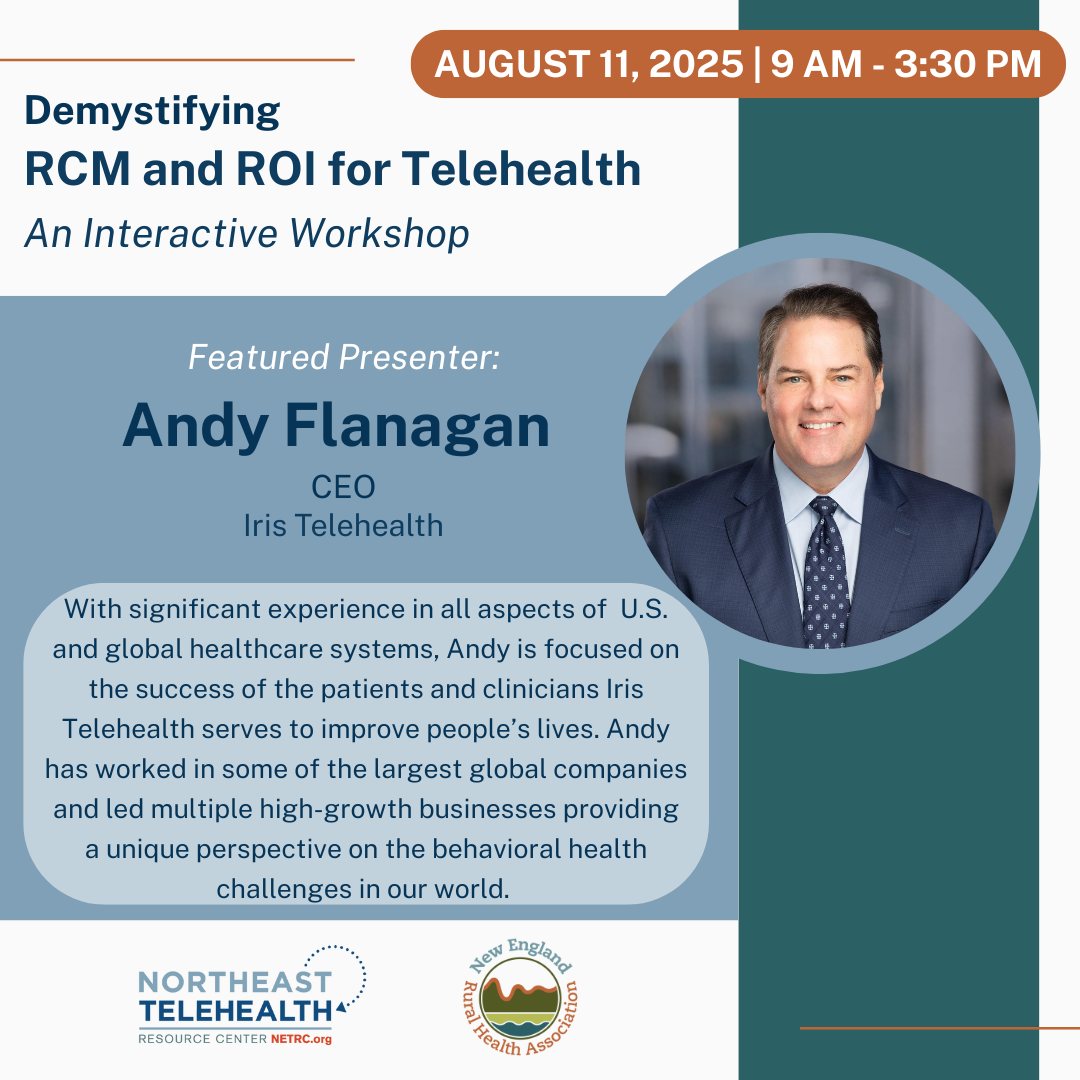 AUGUST 11, 2025 | 9 AM - 3:30 PM

Demystifying
RCM and ROI for Telehealth
An Interactive Workshop

Featured Presenter:
Andy Flanagan
CEO
Iris Telehealth

With significant experience in all aspects of U.S. and global healthcare systems, Andy is focused on the success of the patients and clinicians Iris Telehealth serves to improve people's lives. Andy has worked in some of the largest global companies and led multiple high-growth businesses providing a unique perspective on the behavioral health challenges in our world.

NORTHEAST TELEHEALTH RESOURCE CENTER NETRC.org

New England Rural Health Association